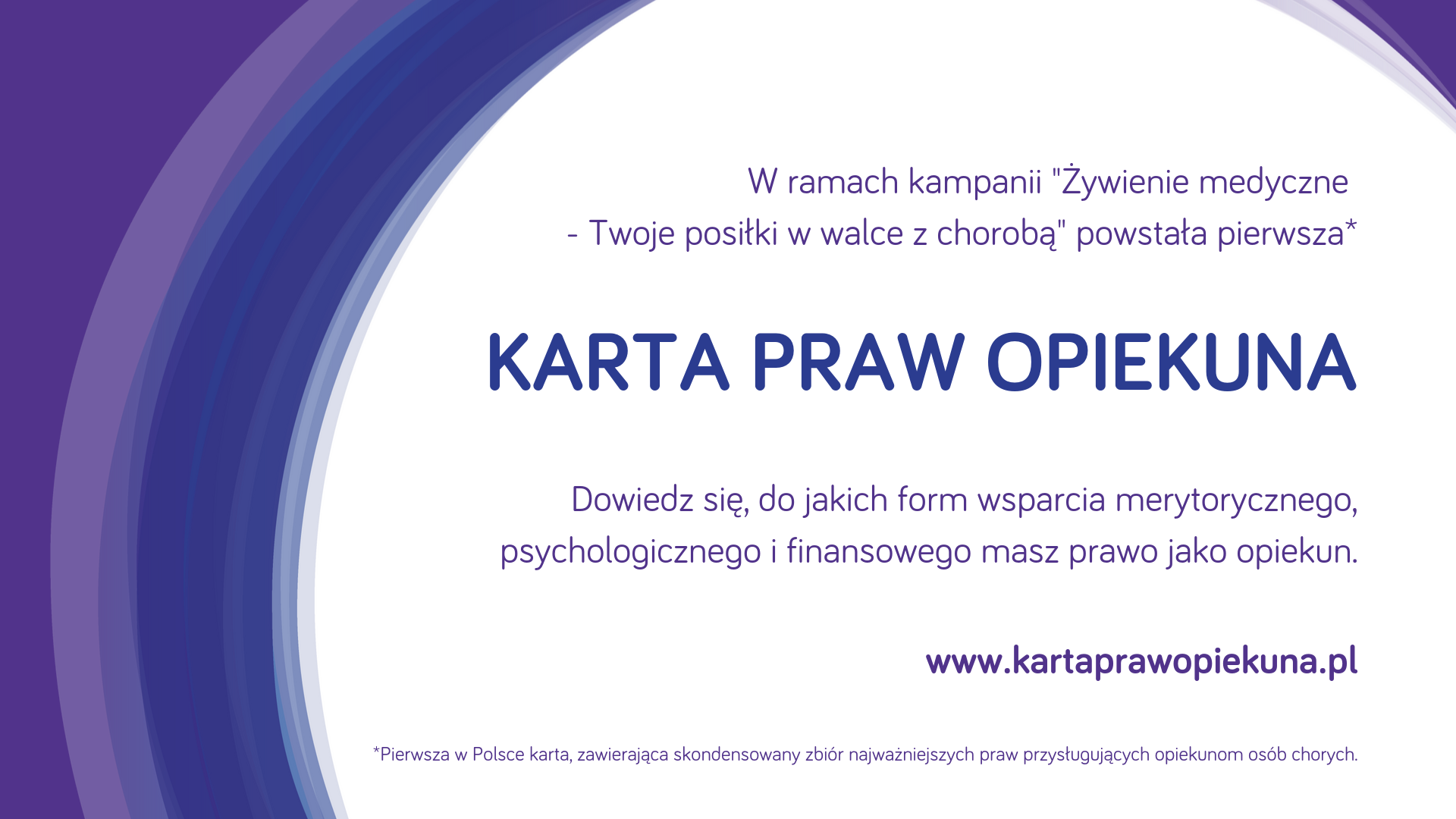 W ramach kampanii "Żywienie medyczne - Twoje posiłki w walce z chorobą" powstała pierwsza*

KARTA PRAW OPIEKUNA

Dowiedz się, do jakich form wsparcia merytorycznego, psychologicznego i finansowego masz prawo jako opiekun.

www.kartaprawopiekuna.pl

*Pierwsza w Polsce karta, zawierająca skondensowany zbiór najważniejszych praw przysługujących opiekunom osób chorych.